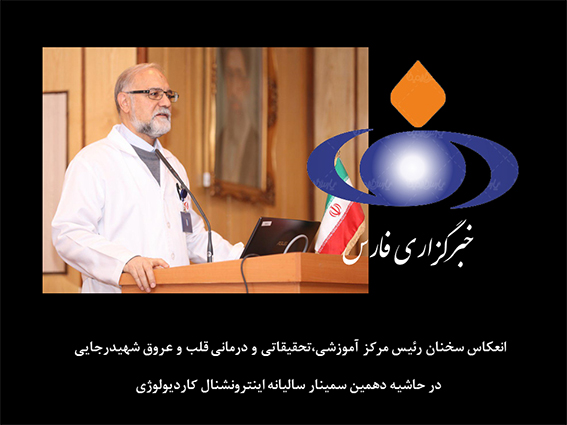 خبرگزاری فارس

انعکاس سخنان رئیس مرکز آموزشی،تحقیقاتی و درمانی قلب و عروق شهیدرجایی

در حاشیه دهمین سمینار سالیانه اینترونشنال کاردیولوژی